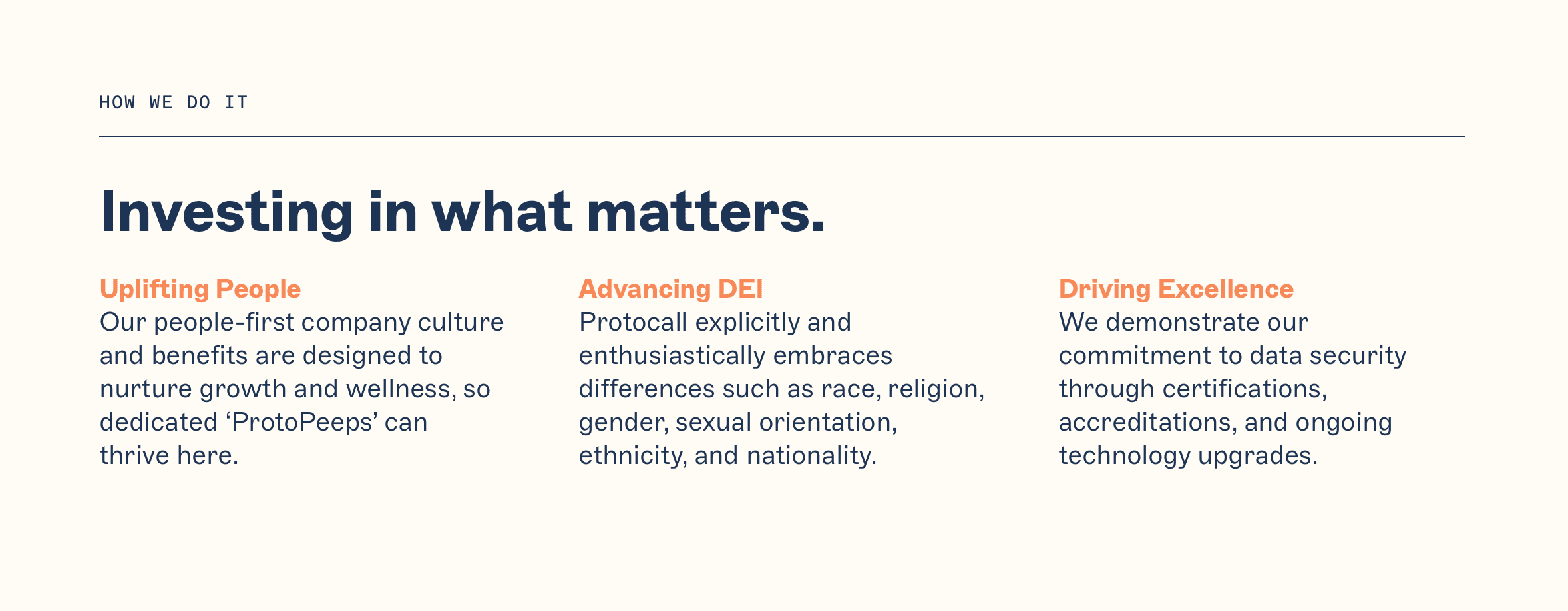 HOW WE DO IT

Investing in what matters.

Uplifting People
Our people-first company culture and benefits are designed to nurture growth and wellness, so dedicated ‘ProtoPeeps’ can thrive here.

Advancing DEI
Protocall explicitly and enthusiastically embraces differences such as race, religion, gender, sexual orientation, ethnicity, and nationality.

Driving Excellence
We demonstrate our commitment to data security through certifications, accreditations, and ongoing technology upgrades.